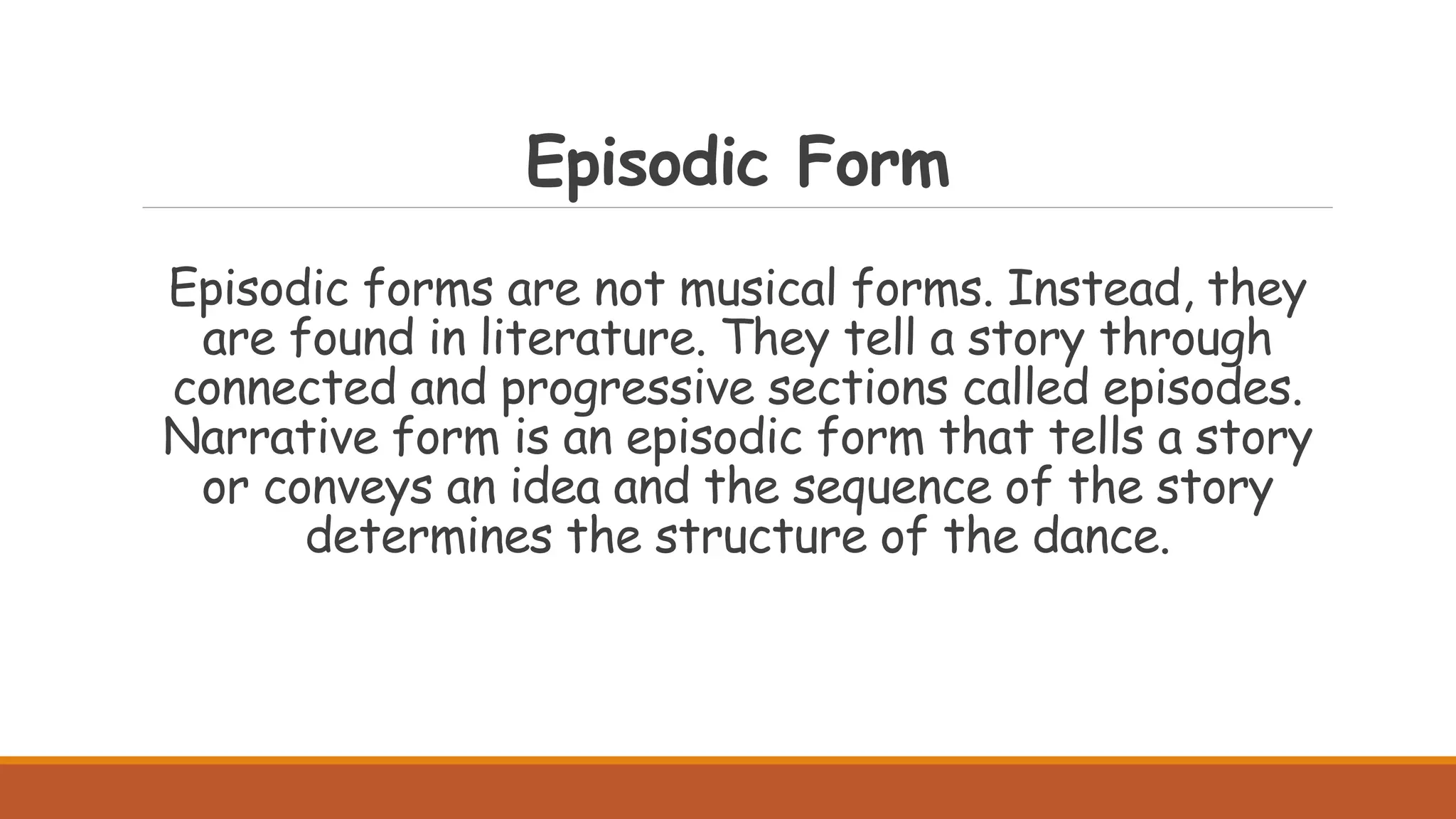 Episodic Form

Episodic forms are not musical forms. Instead, they are found in literature. They tell a story through connected and progressive sections called episodes. Narrative form is an episodic form that tells a story or conveys an idea and the sequence of the story determines the structure of the dance.